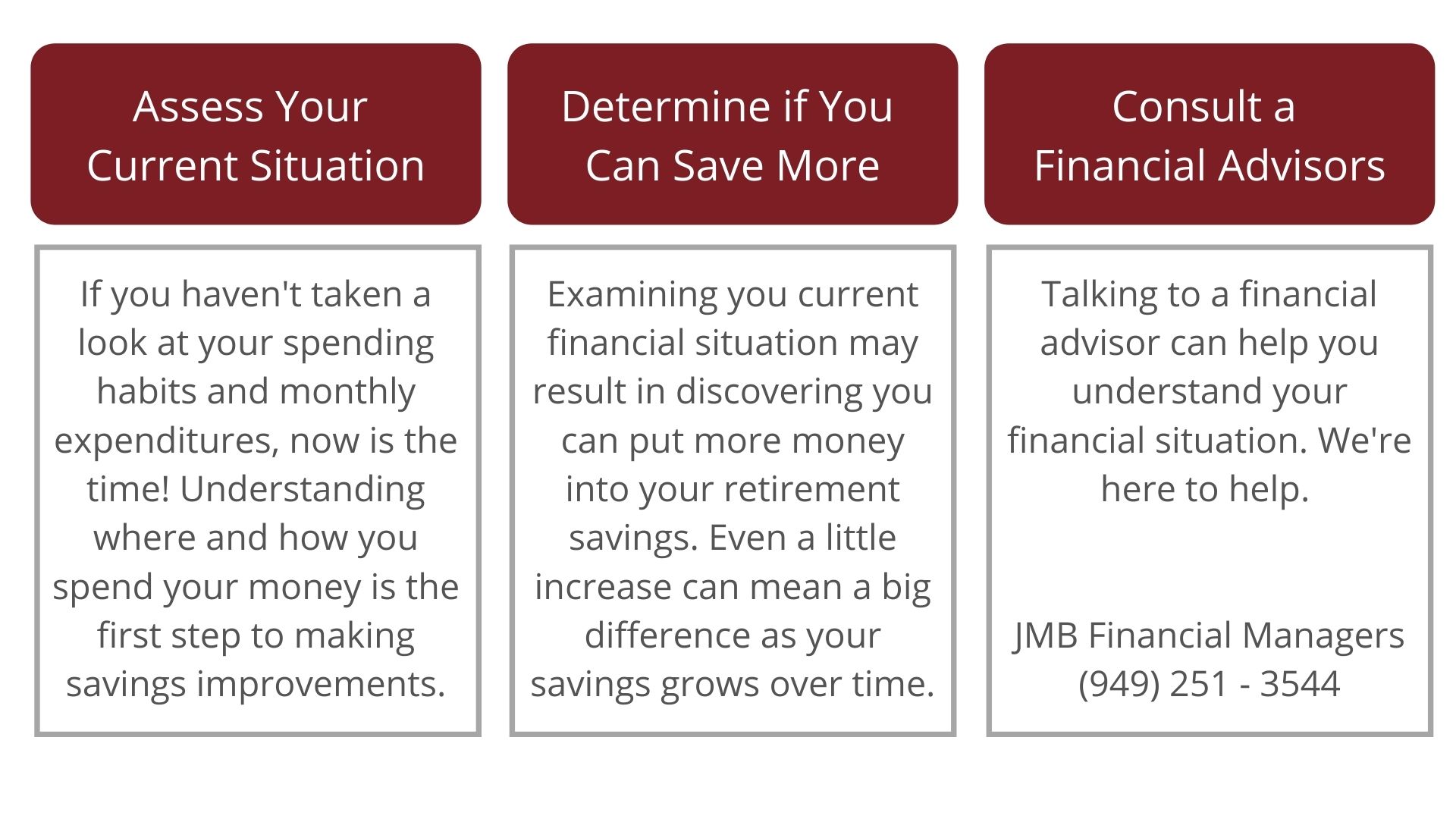 Assess Your Current Situation

If you haven't taken a look at your spending habits and monthly expenditures, now is the time! Understanding where and how you spend your money is the first step to making savings improvements.

Determine if You Can Save More

Examining you current financial situation may result in discovering you can put more money into your retirement savings. Even a little increase can mean a big difference as your savings grows over time.

Consult a Financial Advisors

Talking to a financial advisor can help you understand your financial situation. We're here to help.

JMB Financial Managers
(949) 251 - 3544